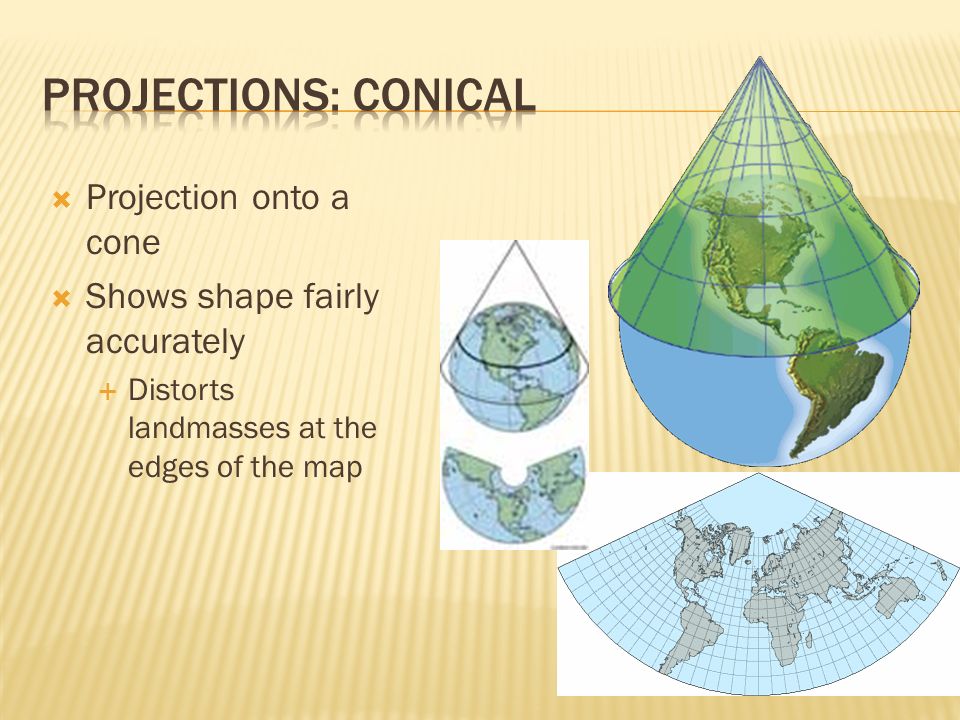 PROJECTIONS: CONICAL

Projection onto a cone

Shows shape fairly accurately

Distorts landmasses at the edges of the map